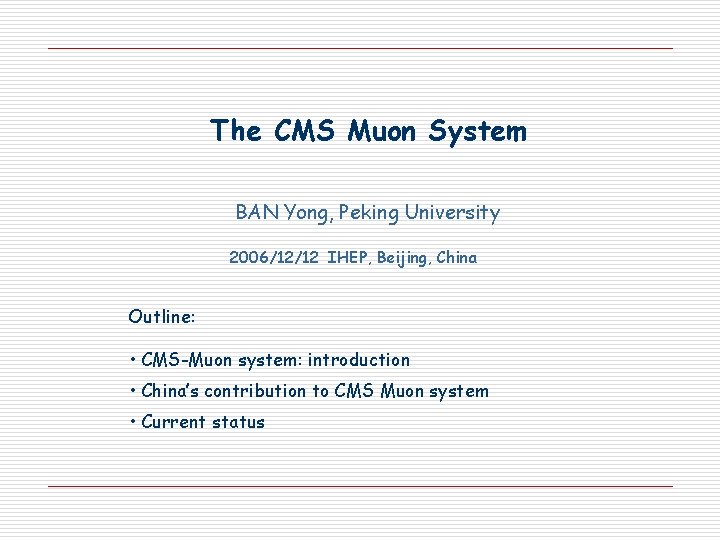 The CMS Muon System

BAN Yong, Peking University

2006/12/12 IHEP, Beijing, China

Outline:

• CMS-Muon system: introduction

• China's contribution to CMS Muon system

• Current status